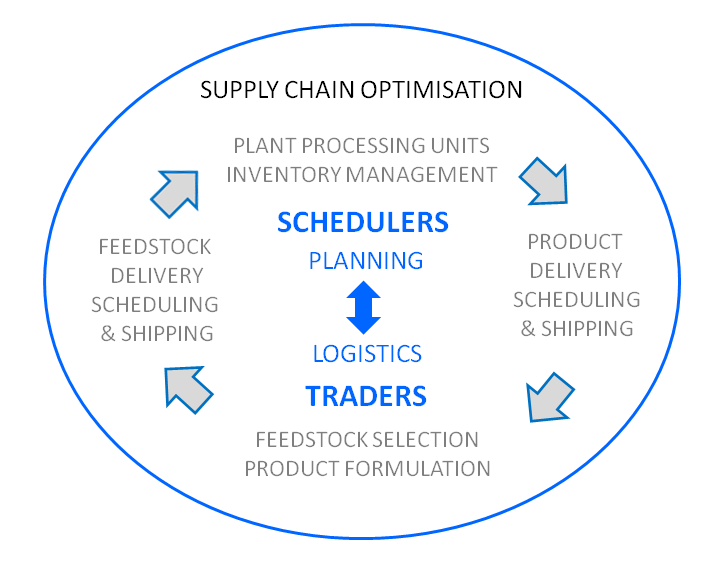 SUPPLY CHAIN OPTIMISATION

PLANT PROCESSING UNITS
INVENTORY MANAGEMENT

FEEDSTOCK
DELIVERY
SCHEDULING
& SHIPPING

SCHEDULERS

PLANNING

LOGISTICS

TRADERS

PRODUCT
DELIVERY
SCHEDULING
& SHIPPING

FEEDSTOCK SELECTION
PRODUCT FORMULATION